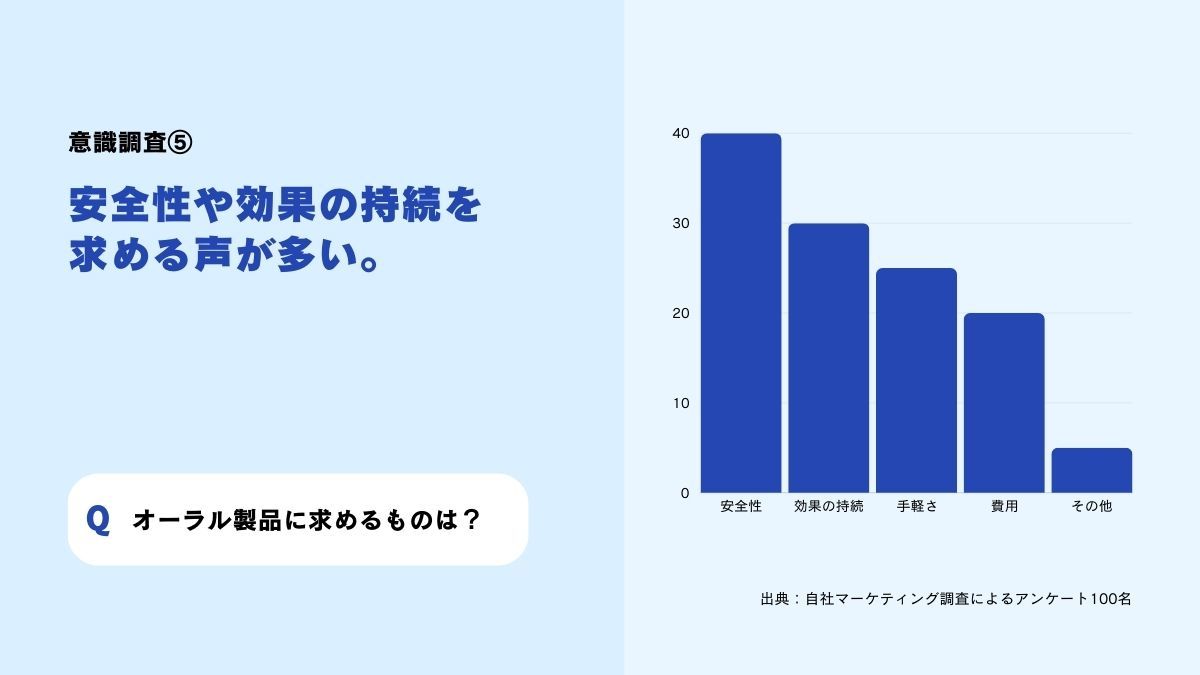 意識調査⑤

安全性や効果の持続を求める声が多い。

Q オーラル製品に求めるものは？

40
30
20
10
0

安全性
効果の持続
手軽さ
費用
その他

出典：自社マーケティング調査によるアンケート100名